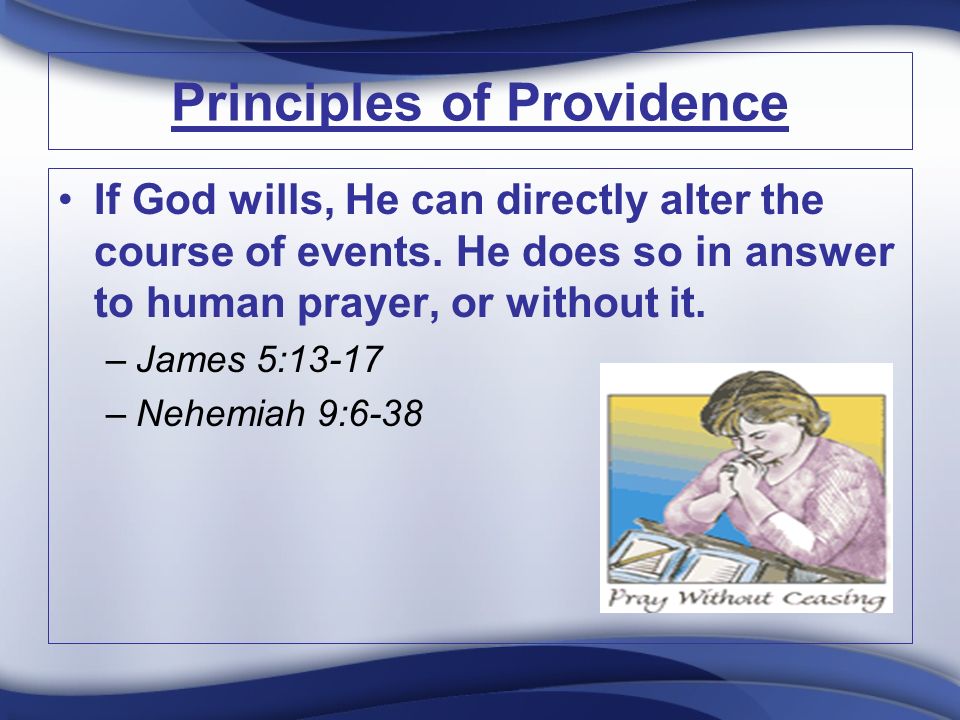 Principles of Providence

• If God wills, He can directly alter the course of events. He does so in answer to human prayer, or without it.

– James 5:13-17

– Nehemiah 9:6-38

Pray Without Ceasing